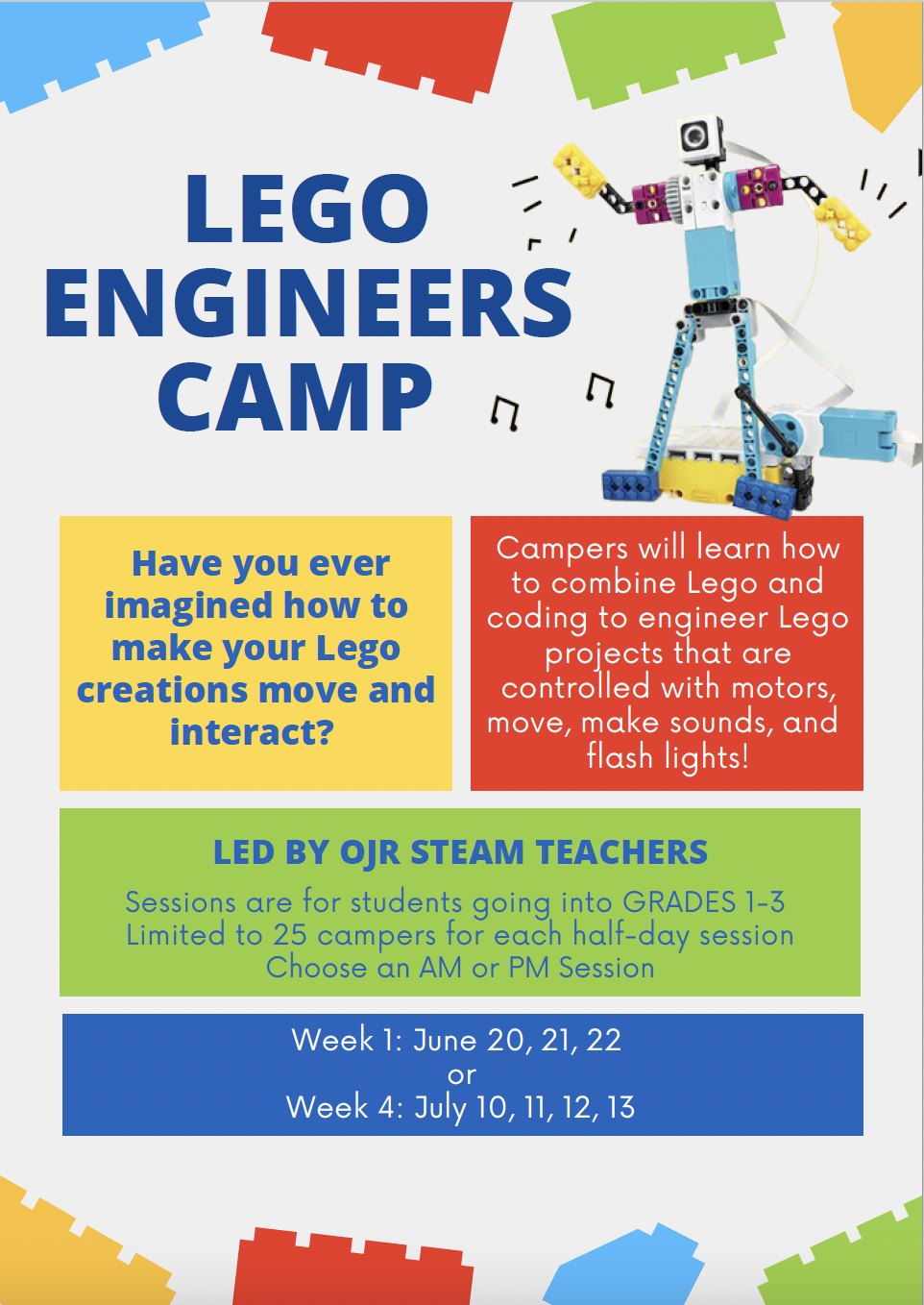 LEGO ENGINEERS CAMP

Have you ever imagined how to make your Lego creations move and interact?

Campers will learn how to combine Lego and coding to engineer Lego projects that are controlled with motors, move, make sounds, and flash lights!

LED BY OJR STEAM TEACHERS

Sessions are for students going into GRADES 1-3
Limited to 25 campers for each half-day session
Choose an AM or PM Session

Week 1: June 20, 21, 22
or
Week 4: July 10, 11, 12, 13